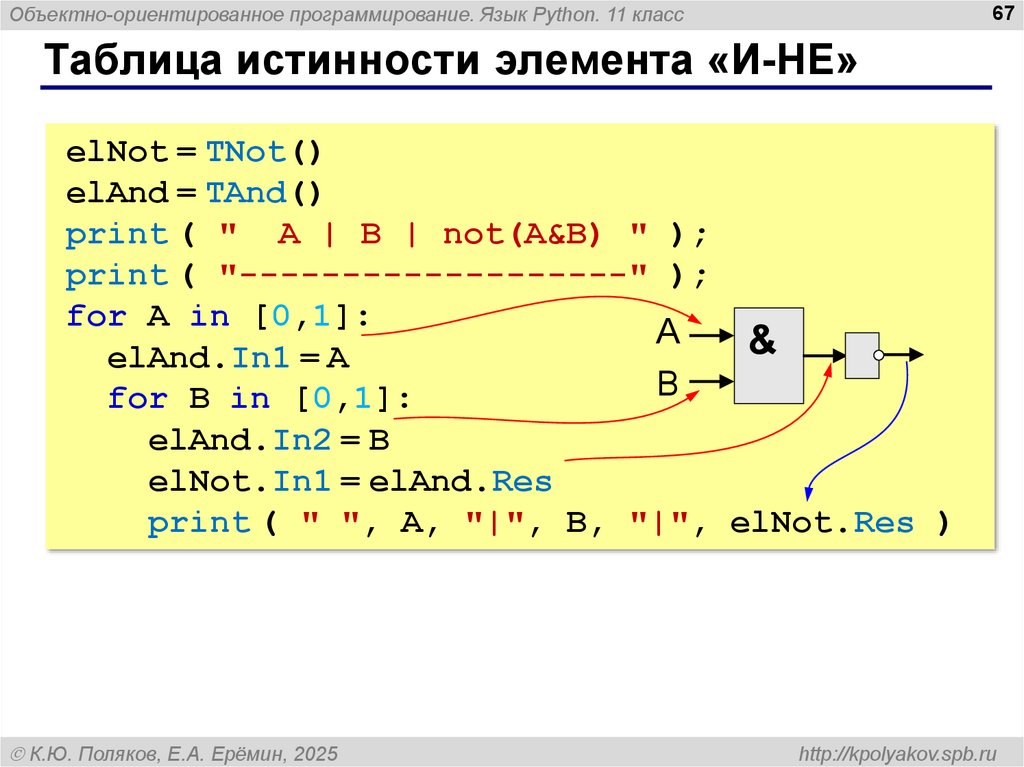 Объектно-ориентированное программирование. Язык Python. 11 класс

67

Таблица истинности элемента «И-НЕ»

elNot = TNot()
elAnd = TAnd()
print ( "  A | B | not(A&B) " );
print ( "-------------------" );
for A in [0,1]:
  elAnd.In1 = A
  for B in [0,1]:
    elAnd.In2 = B
    elNot.In1 = elAnd.Res
    print ( " ", A, "|", B, "|", elNot.Res )

A

B

&

© К.Ю. Поляков, Е.А. Ерёмин, 2025

http://kpolyakov.spb.ru